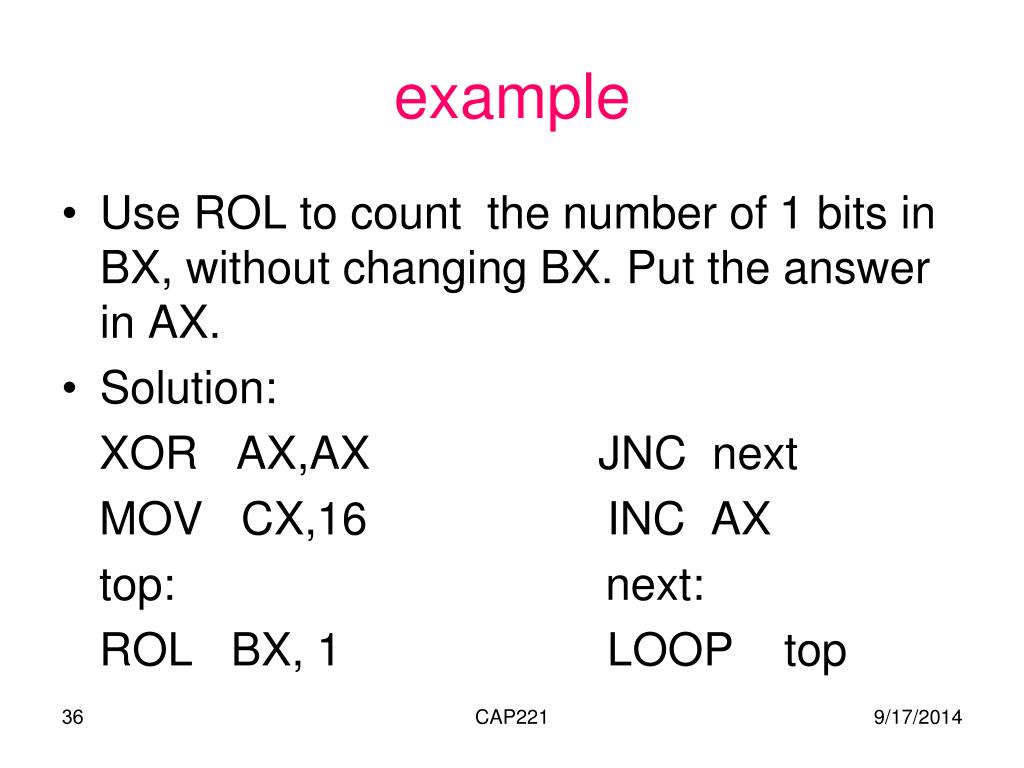 example

• Use ROL to count the number of 1 bits in BX, without changing BX. Put the answer in AX.

• Solution:

XOR AX,AX

MOV CX,16

top:

ROL BX, 1

JNC next

INC AX

next:

LOOP top

36

CAP221

9/17/2014